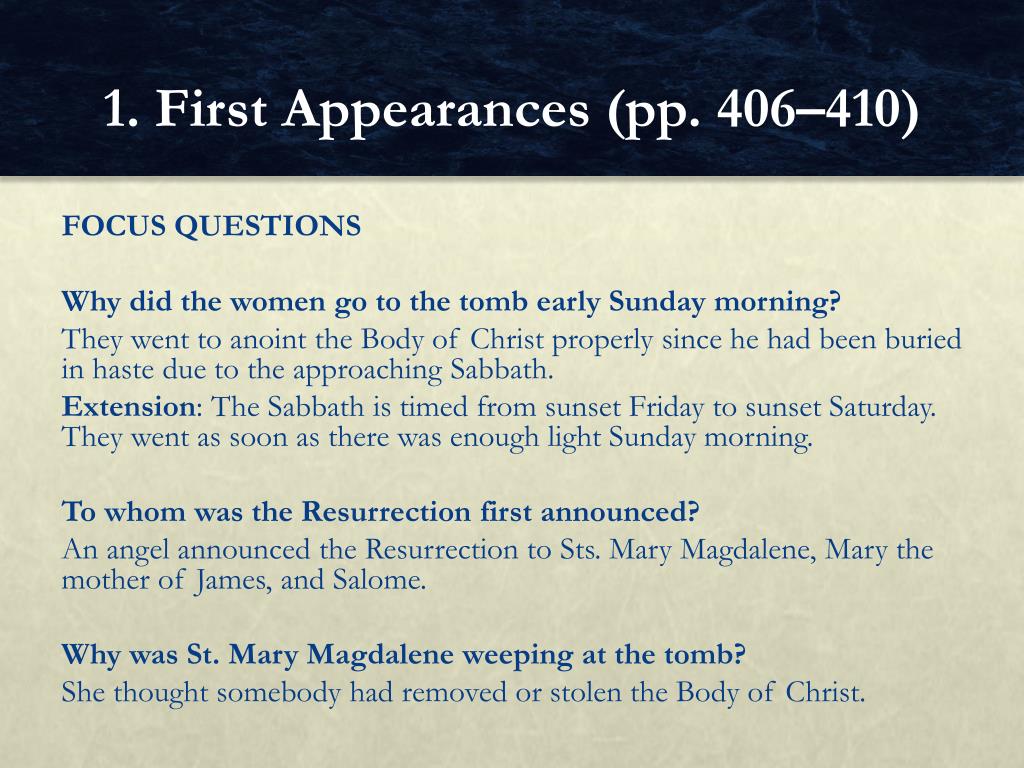 1. First Appearances (pp. 406–410)

FOCUS QUESTIONS

Why did the women go to the tomb early Sunday morning?
They went to anoint the Body of Christ properly since he had been buried in haste due to the approaching Sabbath.
Extension: The Sabbath is timed from sunset Friday to sunset Saturday. They went as soon as there was enough light Sunday morning.

To whom was the Resurrection first announced?
An angel announced the Resurrection to Sts. Mary Magdalene, Mary the mother of James, and Salome.

Why was St. Mary Magdalene weeping at the tomb?
She thought somebody had removed or stolen the Body of Christ.